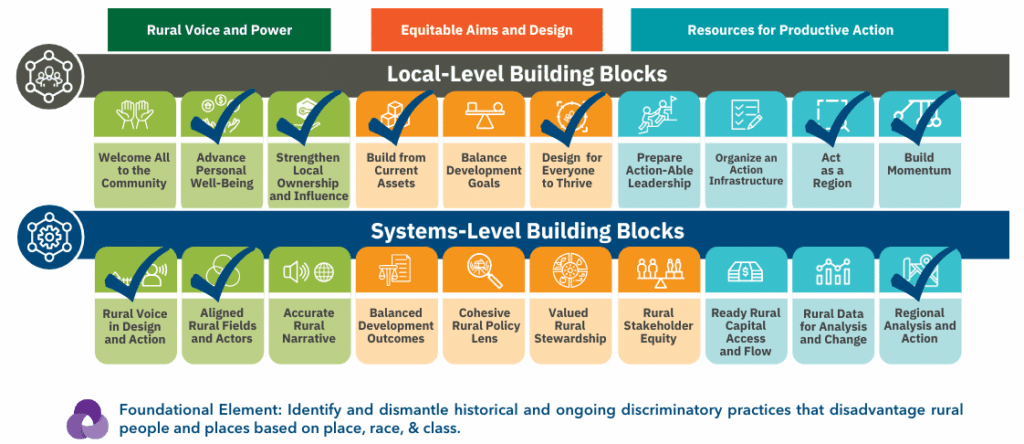 Rural Voice and Power

Equitable Aims and Design

Resources for Productive Action

Local-Level Building Blocks

Welcome All to the Community

Advance Personal Well-Being

Strengthen Local Ownership and Influence

Build from Current Assets

Balance Development Goals

Design for Everyone to Thrive

Prepare Action-Able Leadership

Organize an Action Infrastructure

Act as a Region

Build Momentum

Systems-Level Building Blocks

Rural Voice in Design and Action

Aligned Rural Fields and Actors

Accurate Rural Narrative

Balanced Development Outcomes

Cohesive Rural Policy Lens

Valued Rural Stewardship

Rural Stakeholder Equity

Ready Rural Capital Access and Flow

Rural Data for Analysis and Change

Regional Analysis and Action

Foundational Element: Identify and dismantle historical and ongoing discriminatory practices that disadvantage rural people and places based on place, race, & class.